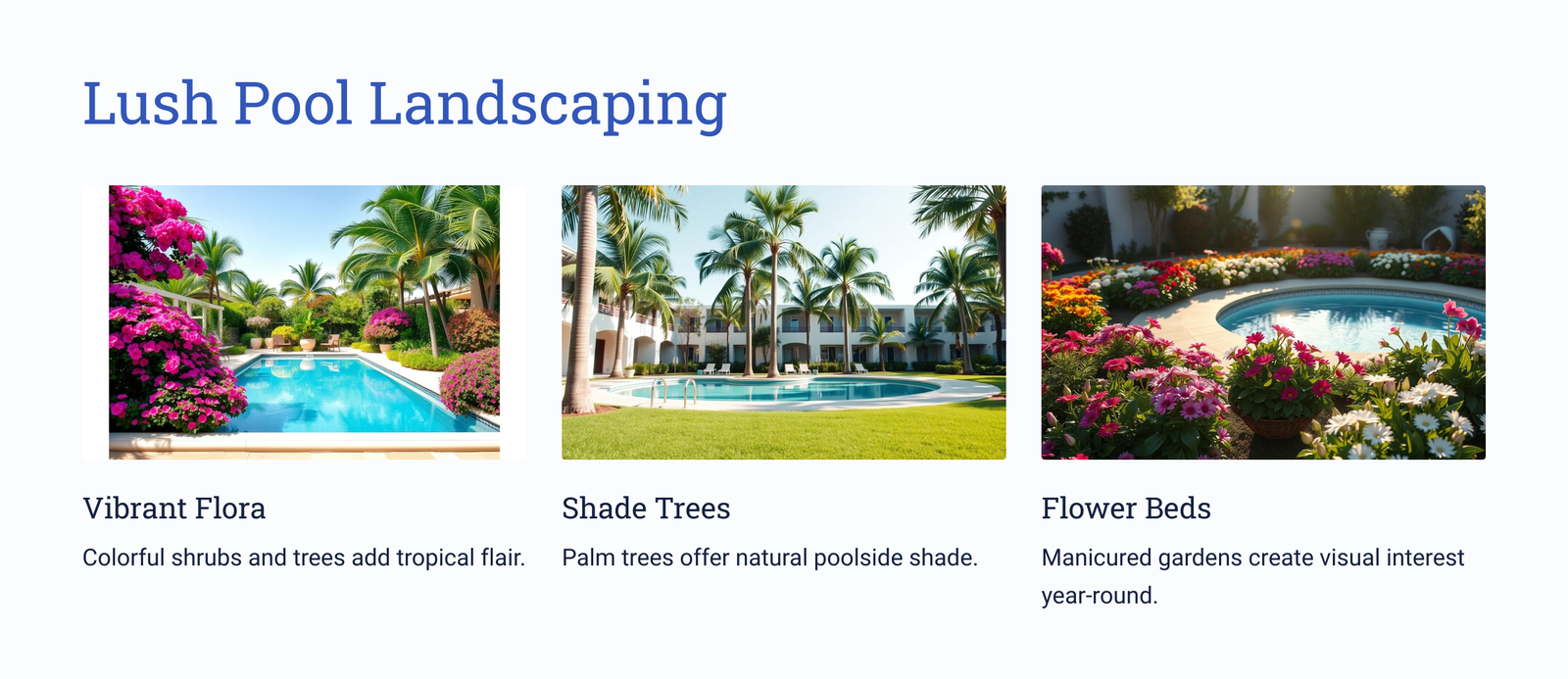 Lush Pool Landscaping

Vibrant Flora

Colorful shrubs and trees add tropical flair.

Shade Trees

Palm trees offer natural poolside shade.

Flower Beds

Manicured gardens create visual interest year-round.